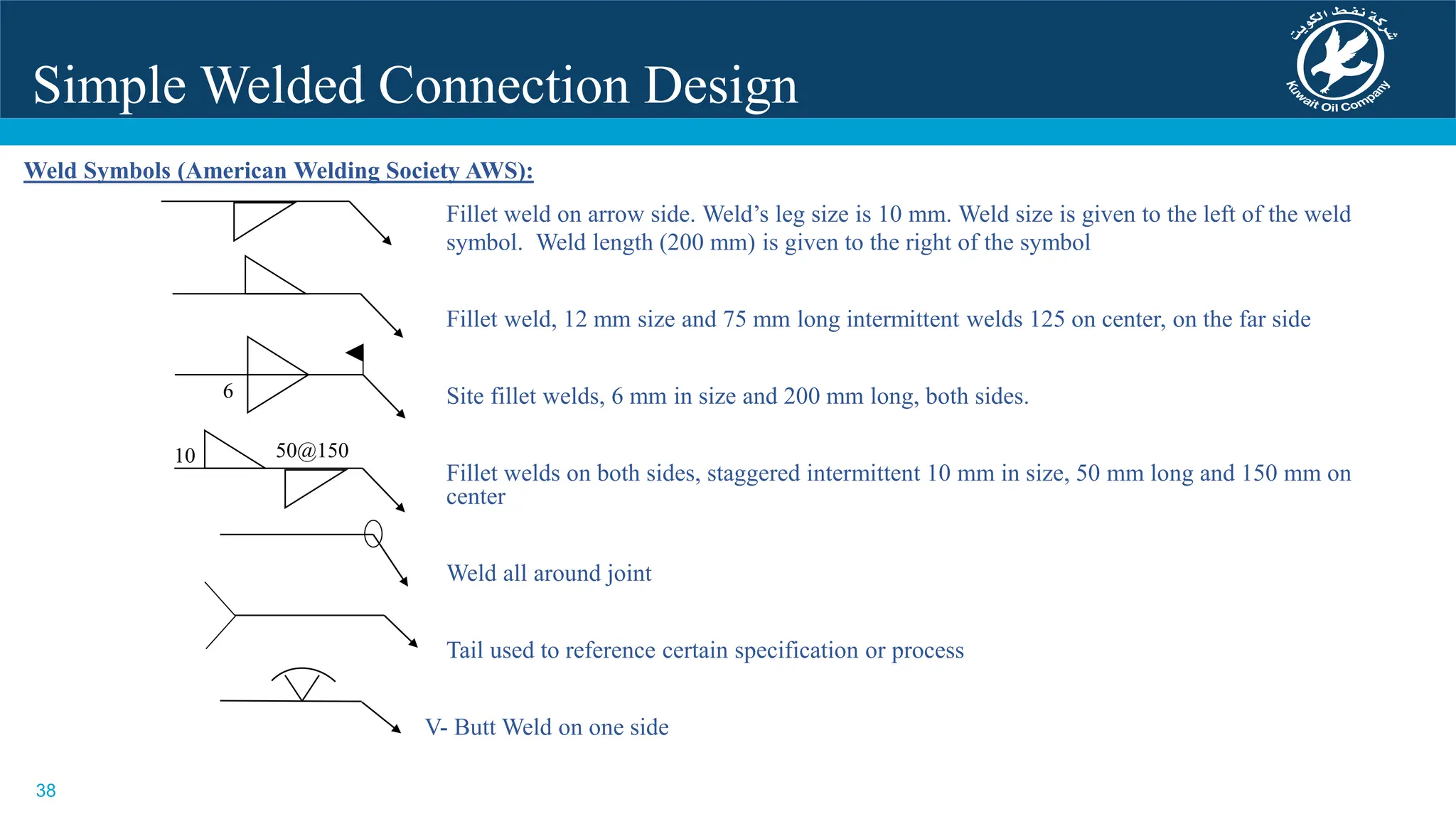 Simple Welded Connection Design

شركة نفط الكويت
Kuwait Oil Company

Weld Symbols (American Welding Society AWS):

Fillet weld on arrow side. Weld's leg size is 10 mm. Weld size is given to the left of the weld symbol. Weld length (200 mm) is given to the right of the symbol

Fillet weld, 12 mm size and 75 mm long intermittent welds 125 on center, on the far side

6

Site fillet welds, 6 mm in size and 200 mm long, both sides.

10
50@150

Fillet welds on both sides, staggered intermittent 10 mm in size, 50 mm long and 150 mm on center

Weld all around joint

Tail used to reference certain specification or process

V- Butt Weld on one side

38